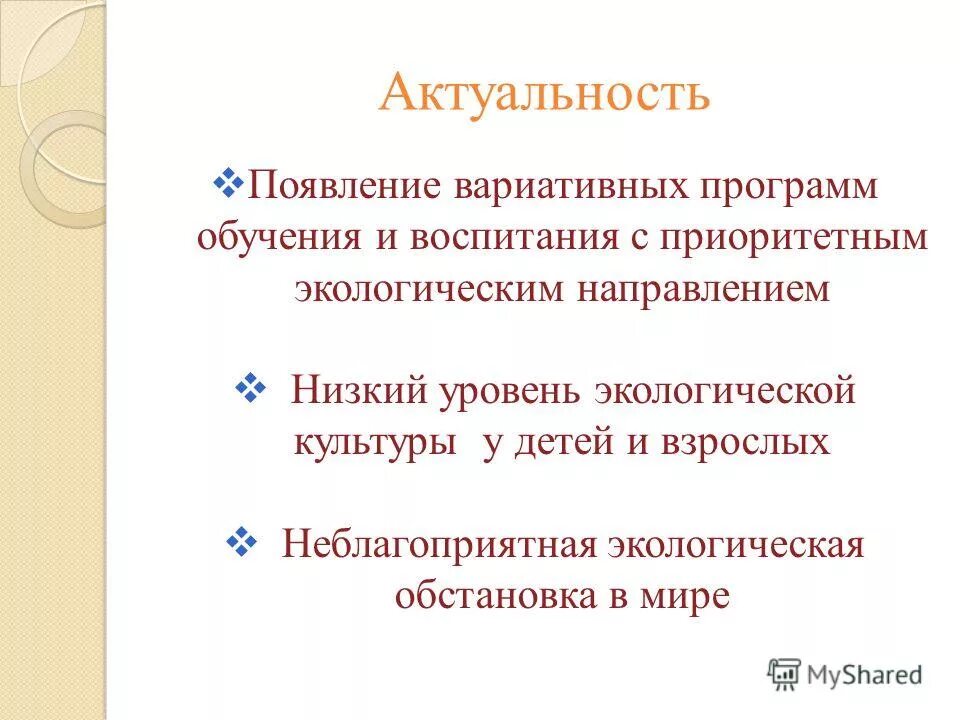 Актуальность

❖Появление вариативных программ обучения и воспитания с приоритетным экологическим направлением

❖ Низкий уровень экологической культуры у детей и взрослых

❖ Неблагоприятная экологическая обстановка в мире

MyShared